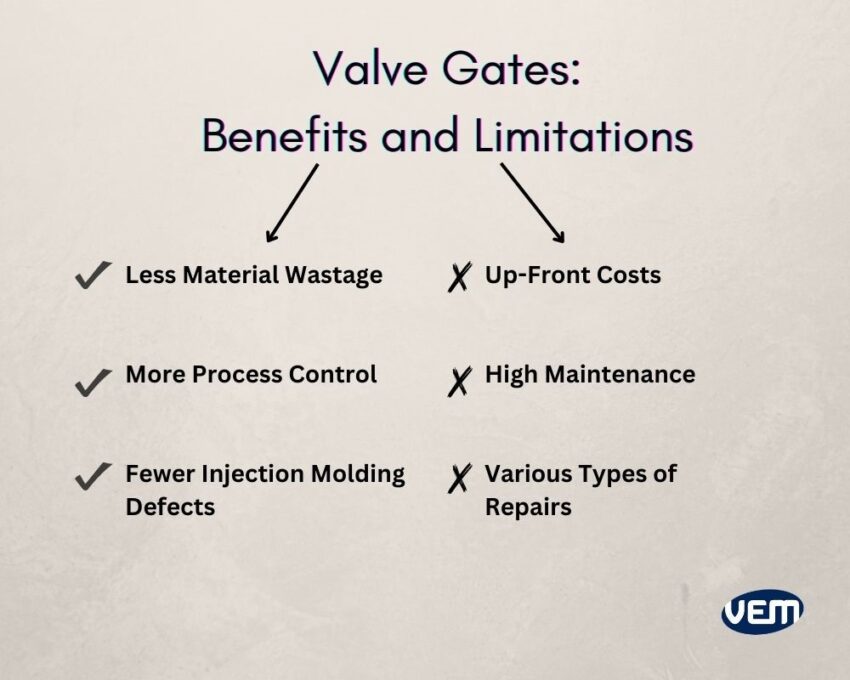 Valve Gates:
Benefits and Limitations

✓ Less Material Wastage

✓ More Process Control

✓ Fewer Injection Molding Defects

✗ Up-Front Costs

✗ High Maintenance

✗ Various Types of Repairs

VEM